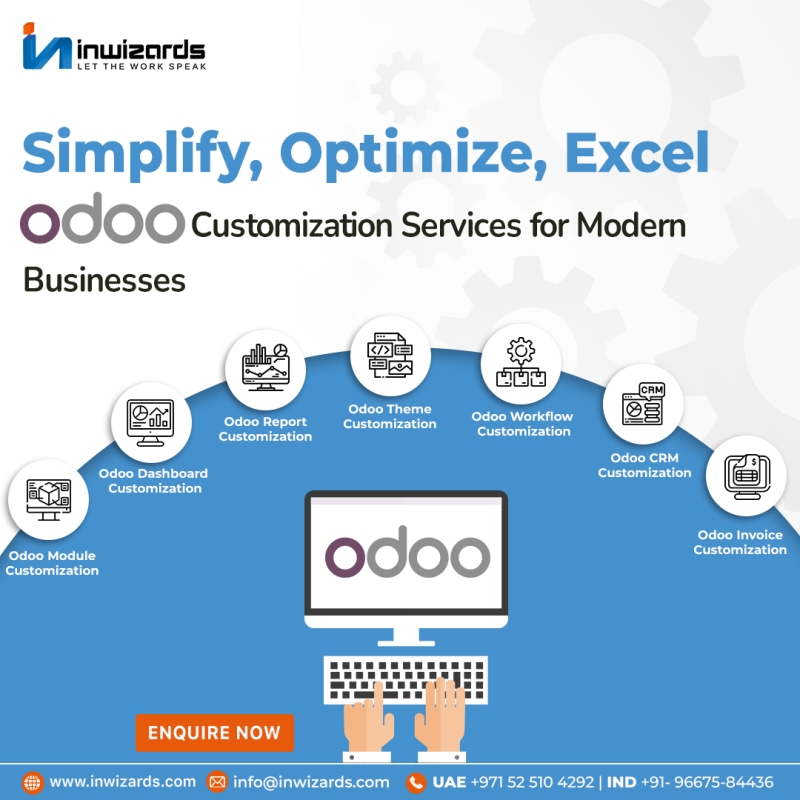 inwizards
LET THE WORK SPEAK

Simplify, Optimize, Excel

odoo Customization Services for Modern Businesses

Odoo Module Customization

Odoo Dashboard Customization

Odoo Report Customization

Odoo Theme Customization

Odoo Workflow Customization

CRM

Odoo CRM Customization

Odoo Invoice Customization

odoo

ENQUIRE NOW

www.inwizards.com info@inwizards.com UAE +971 52 510 4292 | IND +91- 96675-84436